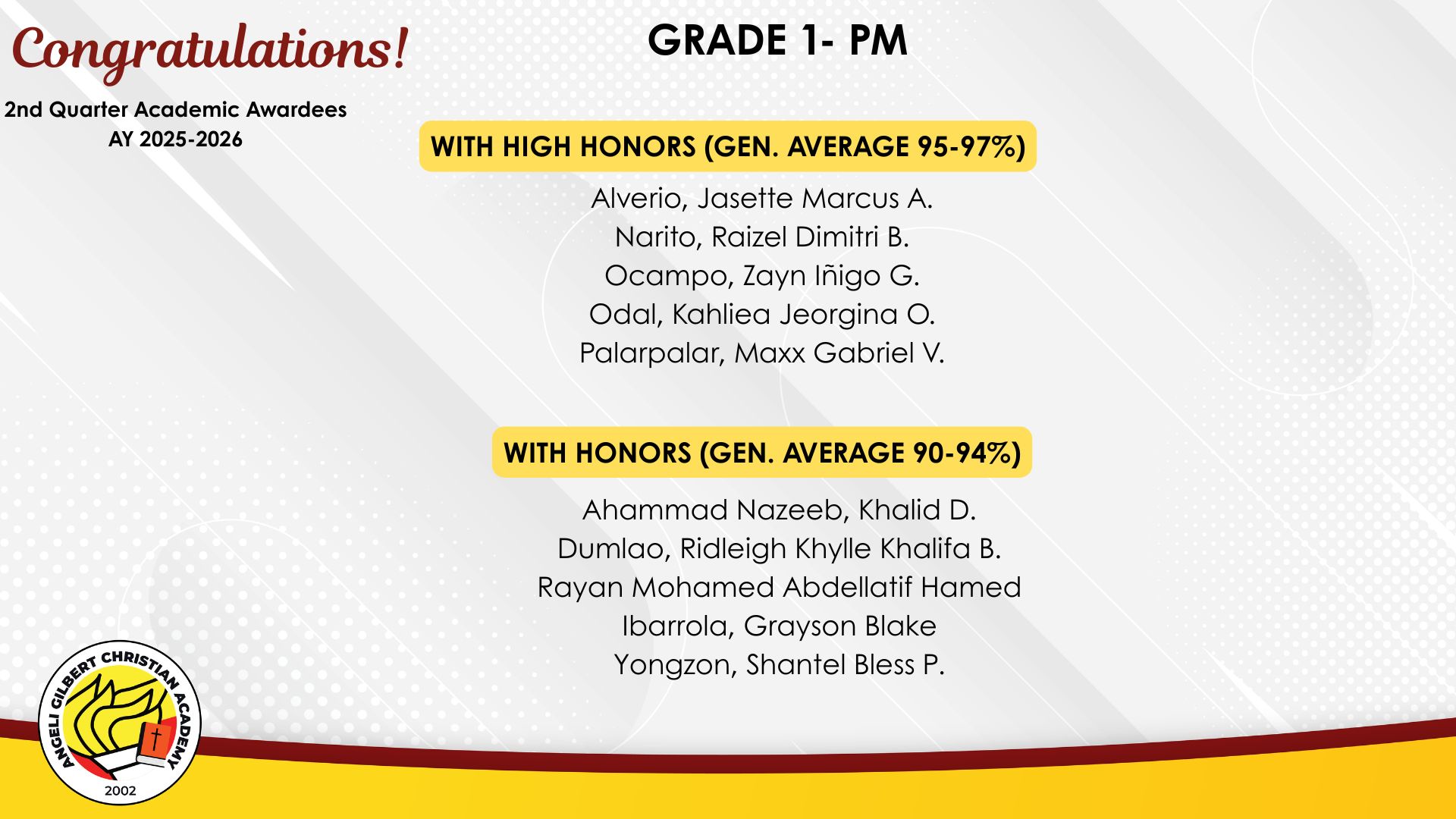 Congratulations!

2nd Quarter Academic Awardees
AY 2025-2026

GRADE 1- PM

WITH HIGH HONORS (GEN. AVERAGE 95-97%)

Alverio, Jasette Marcus A.
Narito, Raizel Dimitri B.
Ocampo, Zayn Iñigo G.
Odal, Kahliea Jeorgina O.
Palarpalar, Maxx Gabriel V.

WITH HONORS (GEN. AVERAGE 90-94%)

Ahammad Nazeeb, Khalid D.
Dumlao, Ridleigh Khylle Khalifa B.
Rayan Mohamed Abdellatif Hamed
Ibarrola, Grayson Blake
Yongzon, Shantel Bless P.

ANGELI GILBERT CHRISTIAN ACADEMY
2002